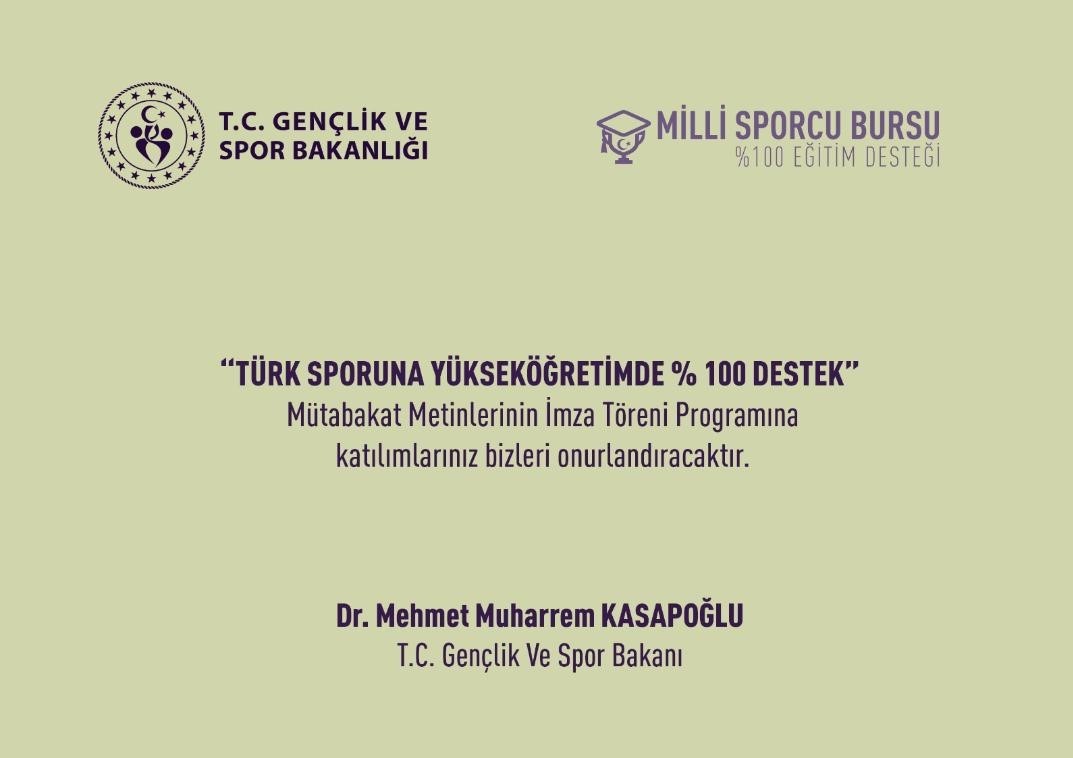 T.C. GENÇLİK VE SPOR BAKANLIĞI

MİLLİ SPORCU BURSU
%100 EĞİTİM DESTEĞİ

"TÜRK SPORUNA YÜKSEKÖĞRETİMDE % 100 DESTEK"
Mütabakat Metinlerinin İmza Töreni Programına katılımlarınız bizleri onurlandıracaktır.

Dr. Mehmet Muharrem KASAPOĞLU
T.C. Gençlik Ve Spor Bakanı